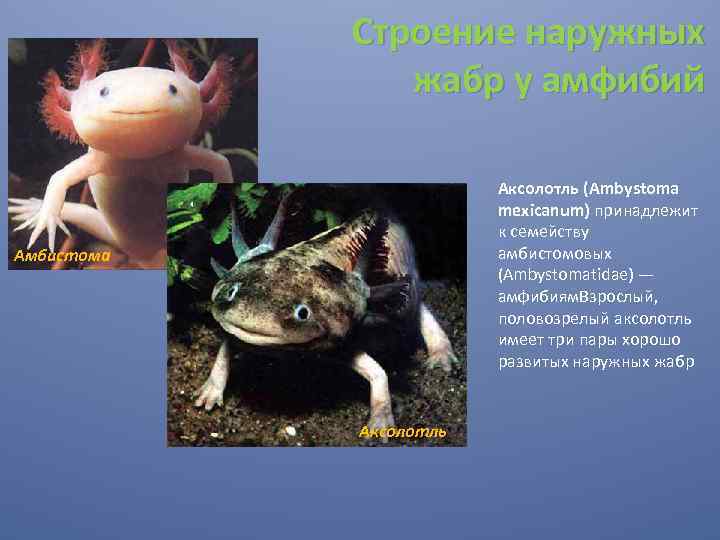 Строение наружных жабр у амфибий

Амбистома

Аксолотль

Аксолотль (Ambystoma mexicanum) принадлежит к семейству амбистомовых (Ambystomatidae) — амфибиямВзрослый, половозрелый аксолотль имеет три пары хорошо развитых наружных жабр